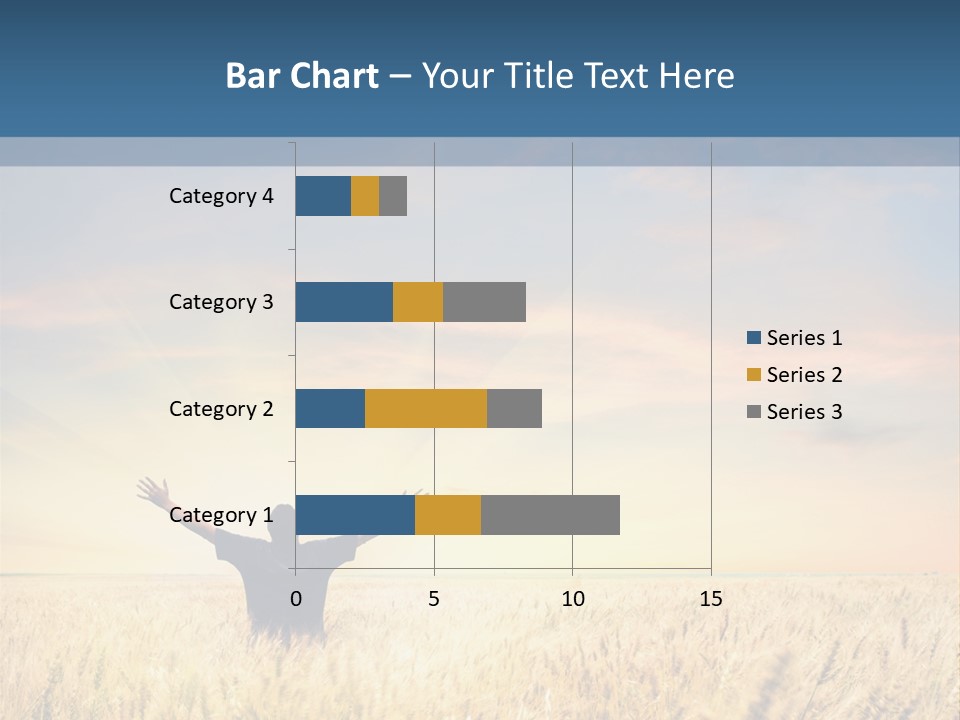 Bar Chart – Your Title Text Here

Category 4
Category 3
Category 2
Category 1

0
5
10
15

Series 1
Series 2
Series 3